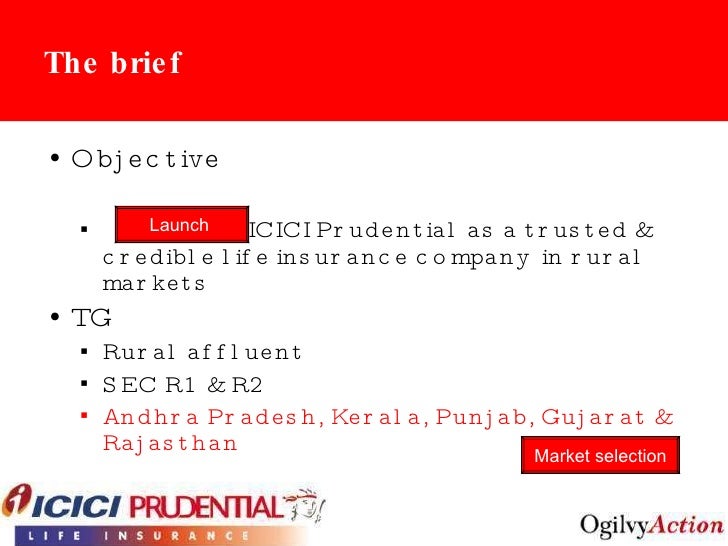 The brief

• Objective

▪ Launch ICICI Prudential as a trusted & credible life insurance company in rural markets

• TG

▪ Rural affluent

▪ SEC R1 & R2

▪ Andhra Pradesh, Kerala, Punjab, Gujarat & Rajasthan

Market selection

ICICI PRUDENTIAL
LIFE INSURANCE

OgilvyAction